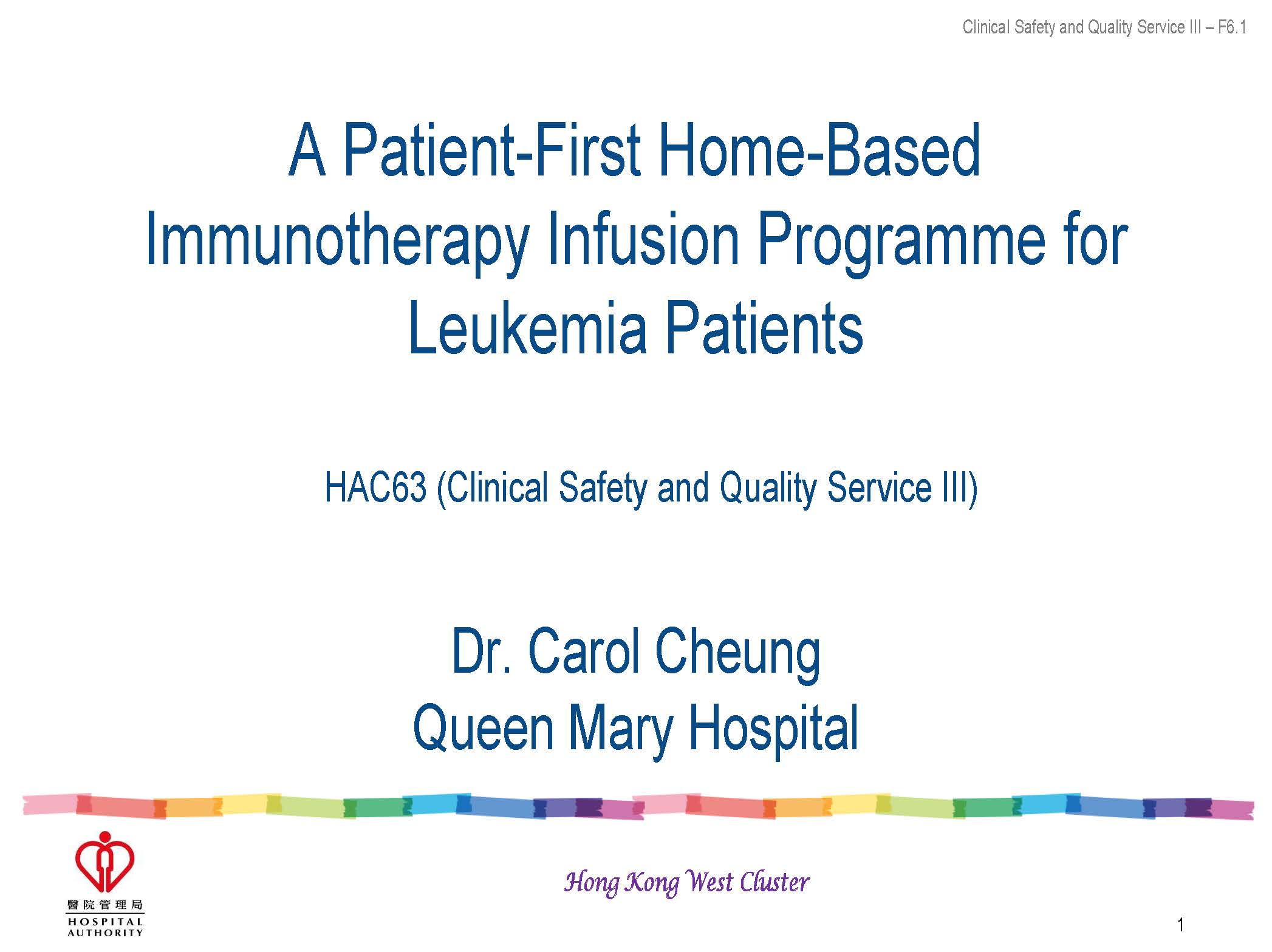 Clinical Safety and Quality Service III – F6.1

A Patient-First Home-Based Immunotherapy Infusion Programme for Leukemia Patients

HAC63 (Clinical Safety and Quality Service III)

Dr. Carol Cheung
Queen Mary Hospital

醫院管理局
HOSPITAL AUTHORITY

Hong Kong West Cluster

1